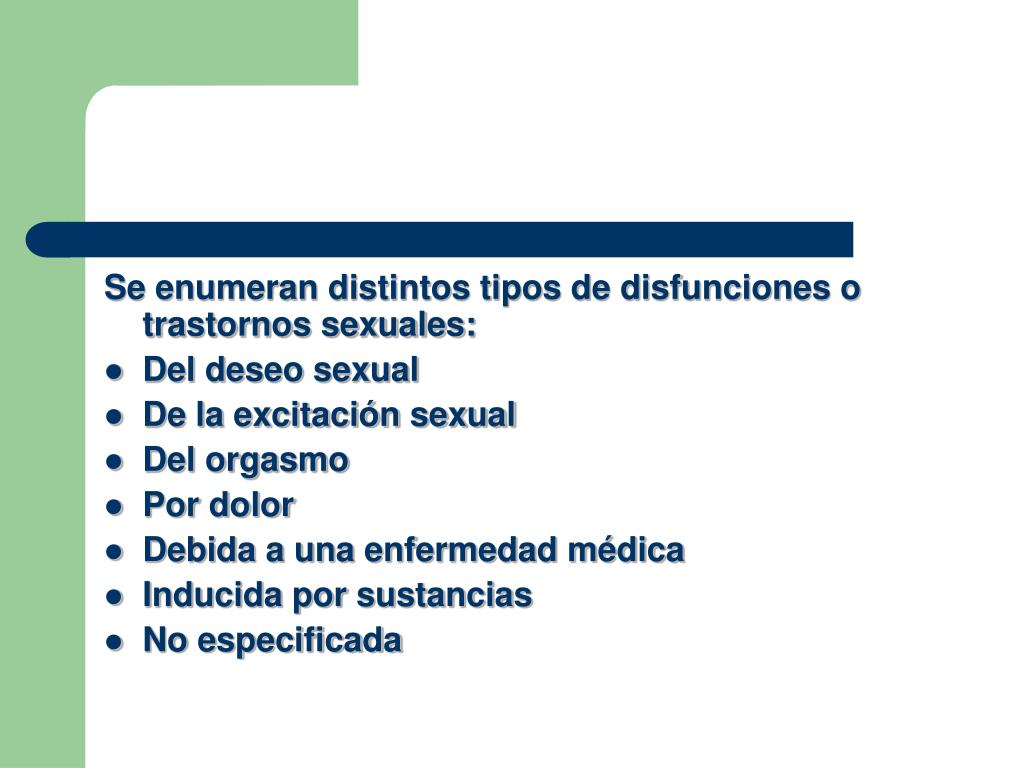 Se enumeran distintos tipos de disfunciones o trastornos sexuales:

- Del deseo sexual
- De la excitación sexual
- Del orgasmo
- Por dolor
- Debida a una enfermedad médica
- Inducida por sustancias
- No especificada